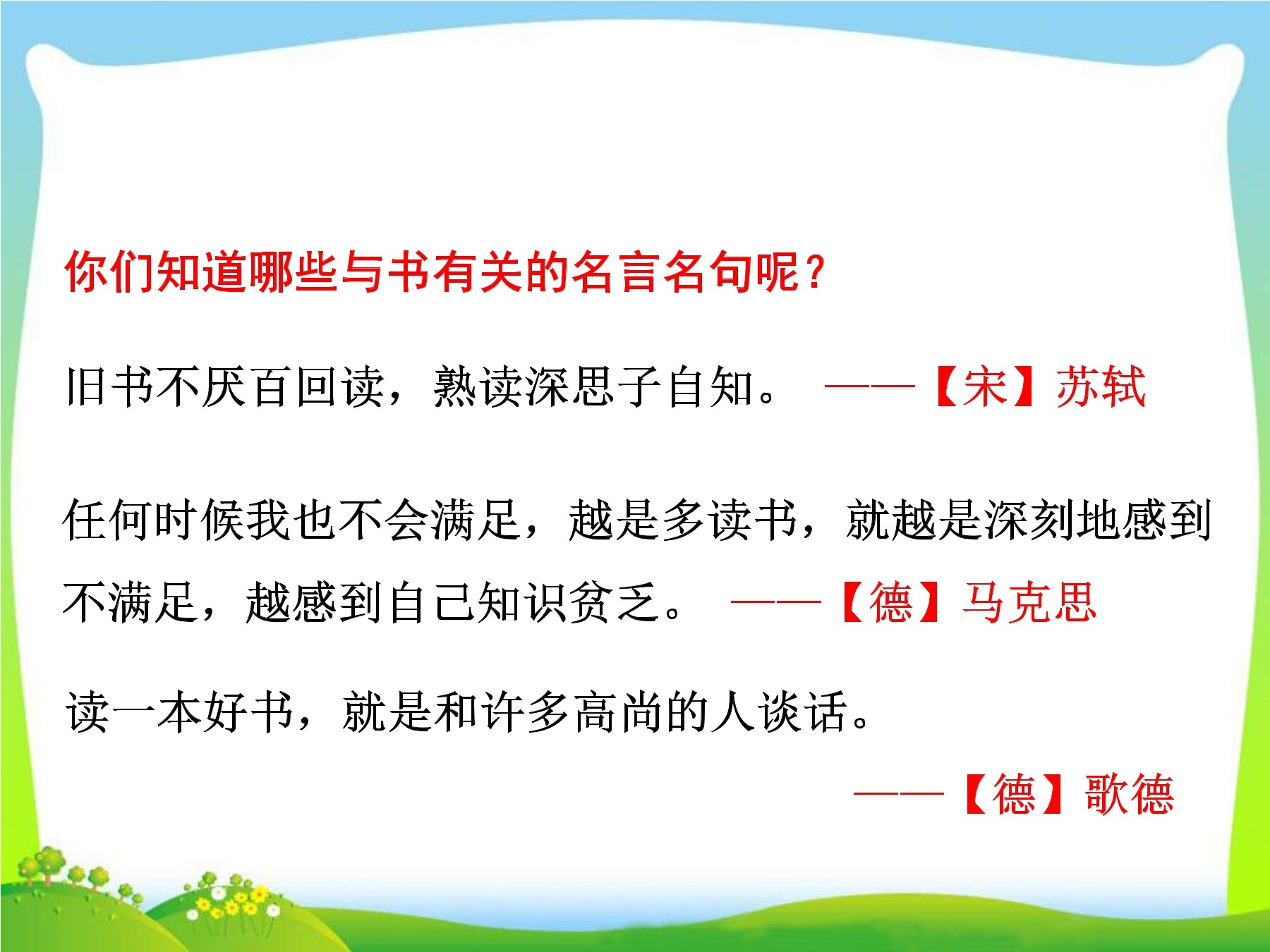 你们知道哪些与书有关的名言名句呢？

旧书不厌百回读，熟读深思子自知。 ——【宋】苏轼

任何时候我也不会满足，越是多读书，就越是深刻地感到不满足，越感到自己知识贫乏。 ——【德】马克思

读一本好书，就是和许多高尚的人谈话。

——【德】歌德